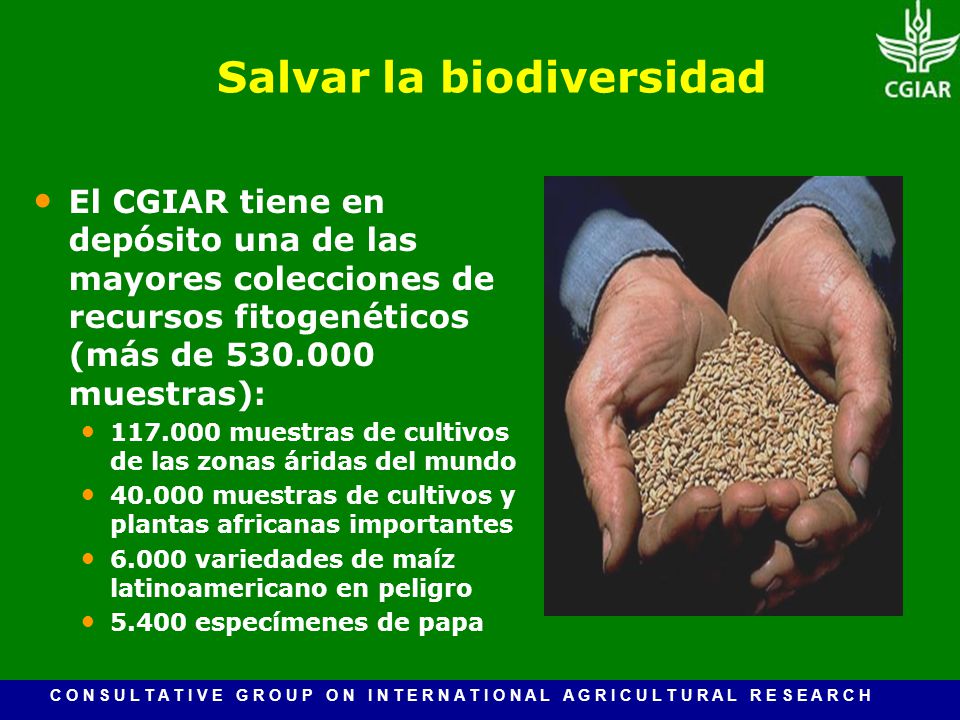 CGIAR

Salvar la biodiversidad

• El CGIAR tiene en depósito una de las mayores colecciones de recursos fitogenéticos (más de 530.000 muestras):
  • 117.000 muestras de cultivos de las zonas áridas del mundo
  • 40.000 muestras de cultivos y plantas africanas importantes
  • 6.000 variedades de maíz latinoamericano en peligro
  • 5.400 especímenes de papa

CONSULTATIVE GROUP ON INTERNATIONAL AGRICULTURAL RESEARCH